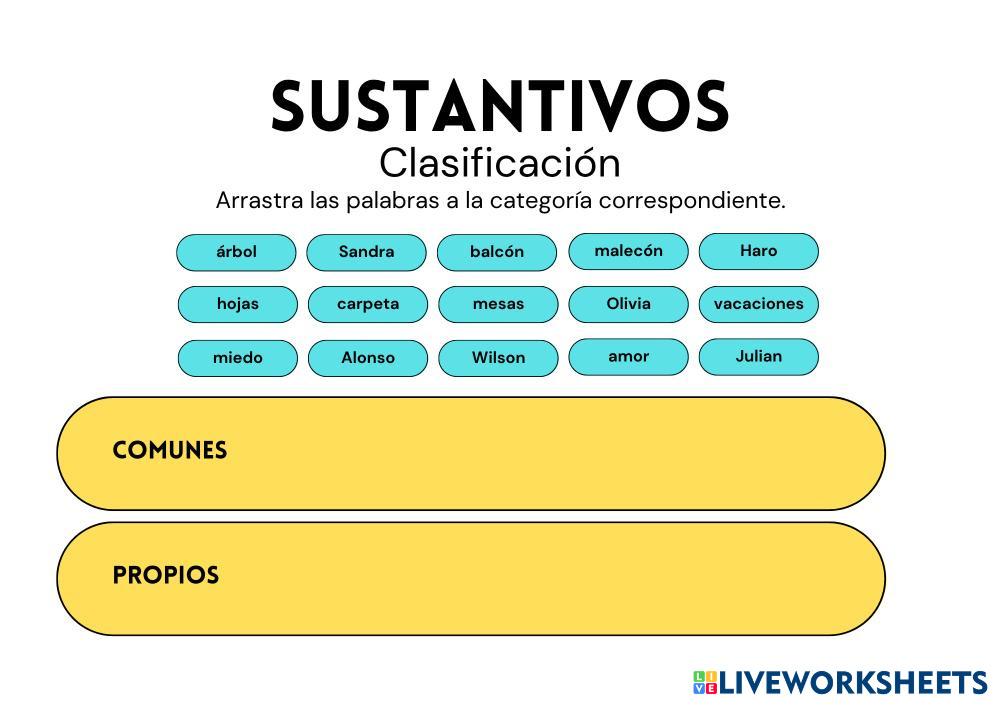 SUSTANTIVOS
Clasificación
Arrastra las palabras a la categoría correspondiente.

árbol
Sandra
balcón
malecón
Haro
hojas
carpeta
mesas
Olivia
vacaciones
miedo
Alonso
Wilson
amor
Julian

COMUNES

PROPIOS

LIVEWORKSHEETS